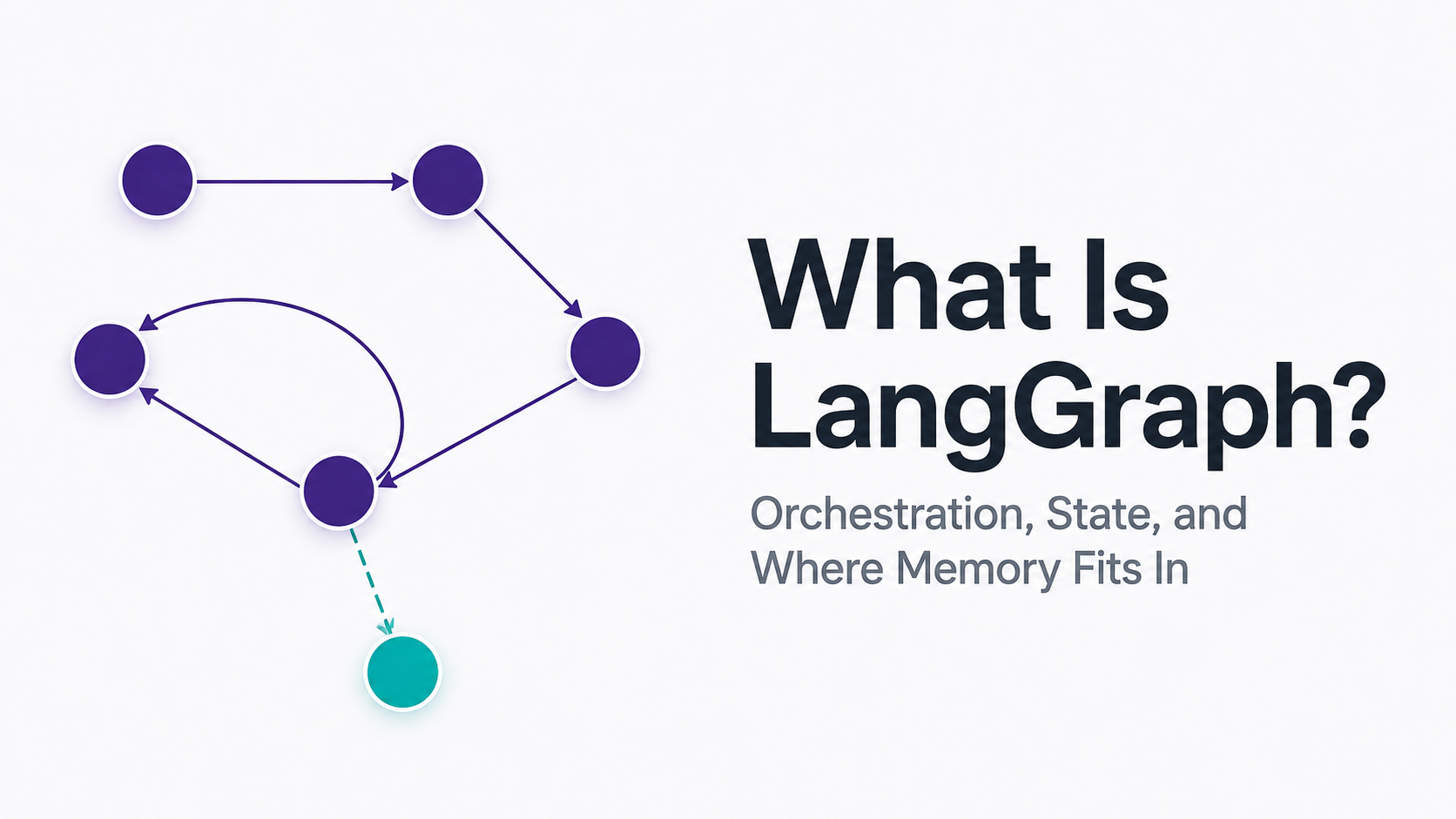 What Is LangGraph?

Orchestration, State, and Where Memory Fits In